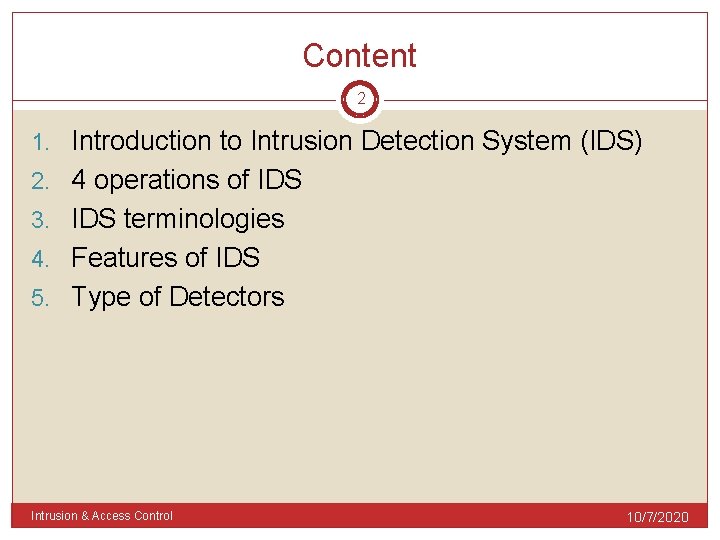 Content

2

1. Introduction to Intrusion Detection System (IDS)
2. 4 operations of IDS
3. IDS terminologies
4. Features of IDS
5. Type of Detectors

Intrusion & Access Control

10/7/2020